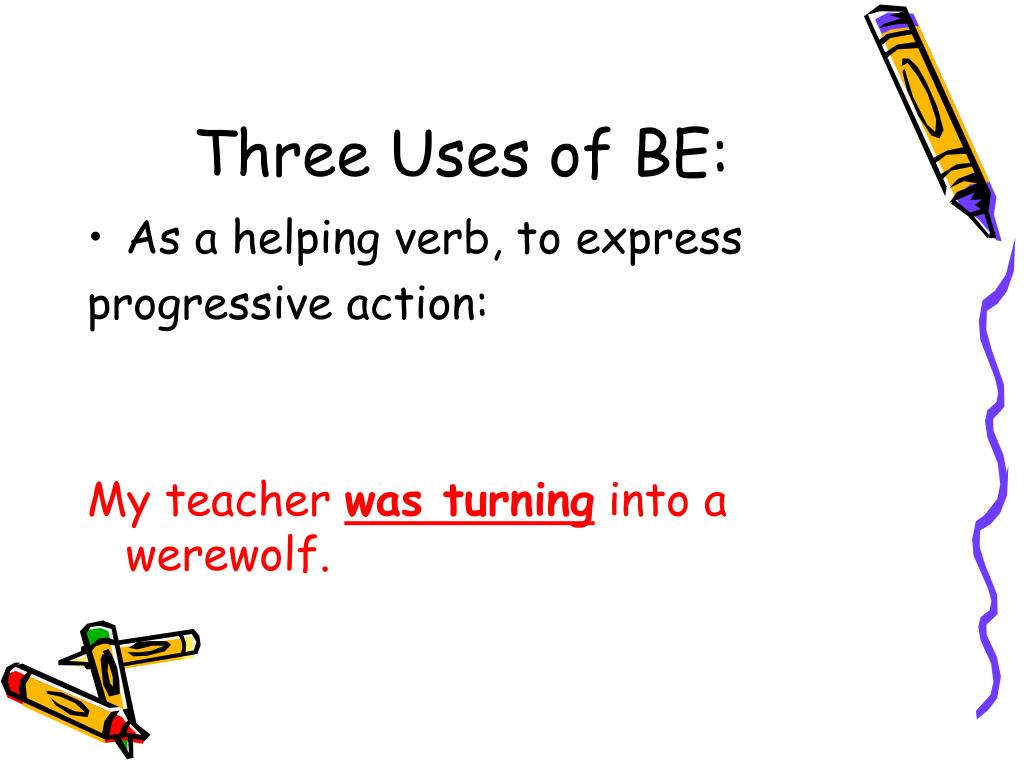 Three Uses of BE:

• As a helping verb, to express progressive action:

My teacher was turning into a werewolf.